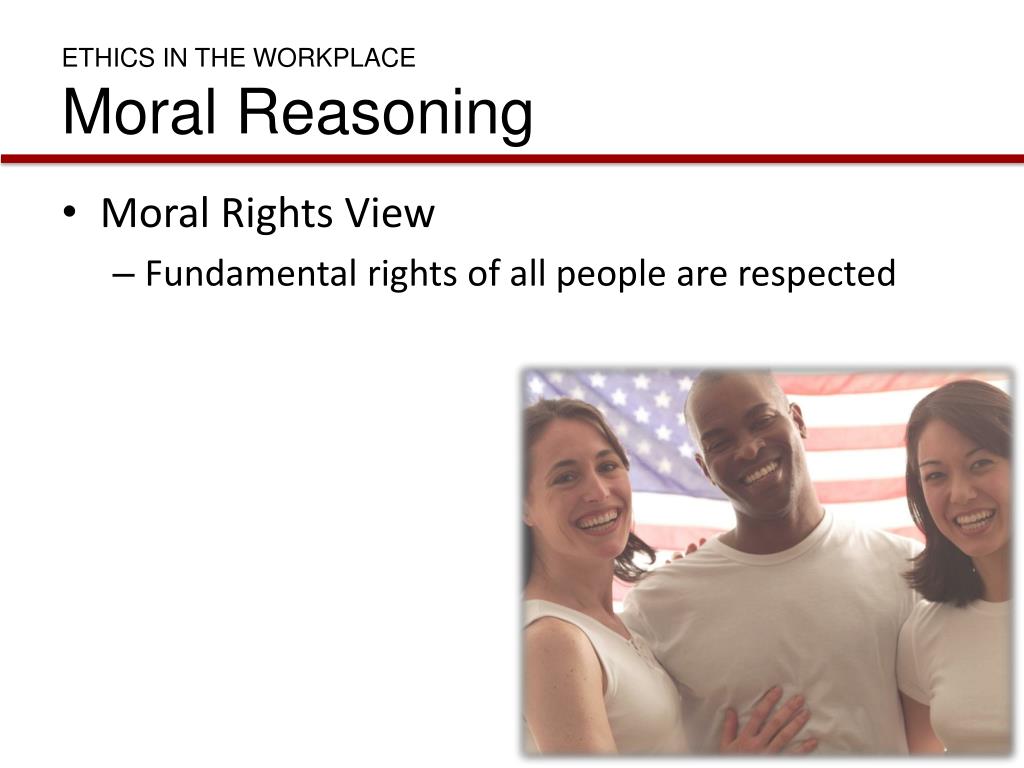 ETHICS IN THE WORKPLACE
Moral Reasoning

• Moral Rights View
– Fundamental rights of all people are respected